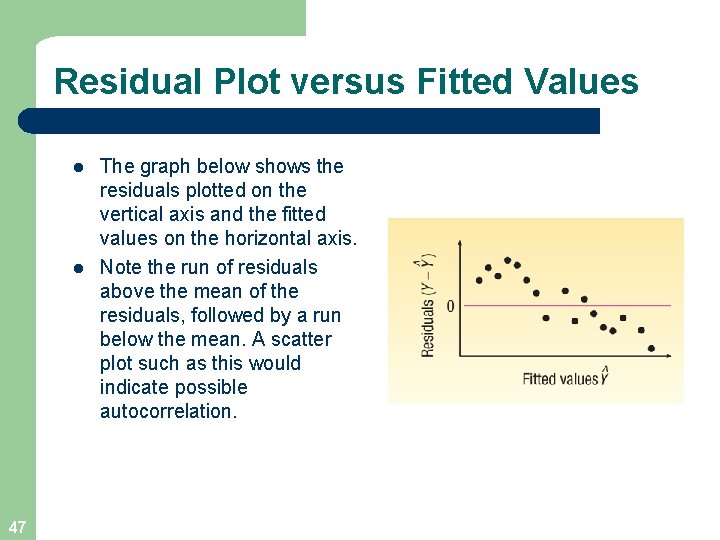 Residual Plot versus Fitted Values

- The graph below shows the residuals plotted on the vertical axis and the fitted values on the horizontal axis.
- Note the run of residuals above the mean of the residuals, followed by a run below the mean. A scatter plot such as this would indicate possible autocorrelation.

Residuals $(Y - \hat{Y})$

0

Fitted values $\hat{Y}$

47